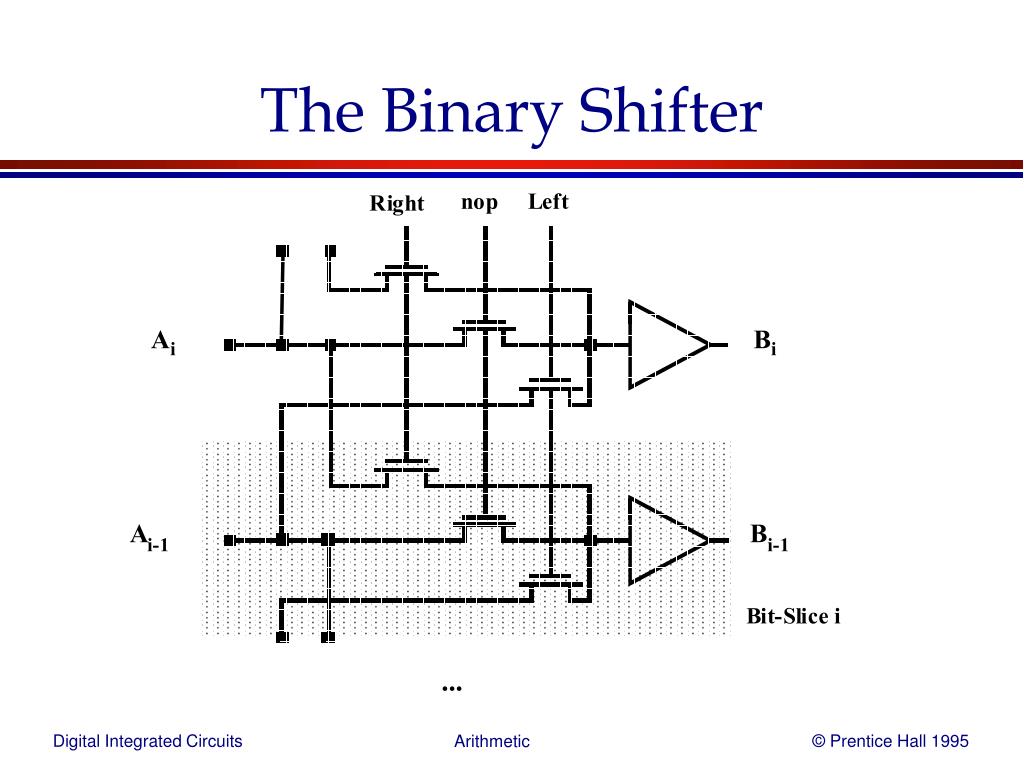 The Binary Shifter

Right nop Left

$A_i$

$B_i$

$A_{i-1}$

$B_{i-1}$

Bit-Slice i

...

Digital Integrated Circuits Arithmetic © Prentice Hall 1995